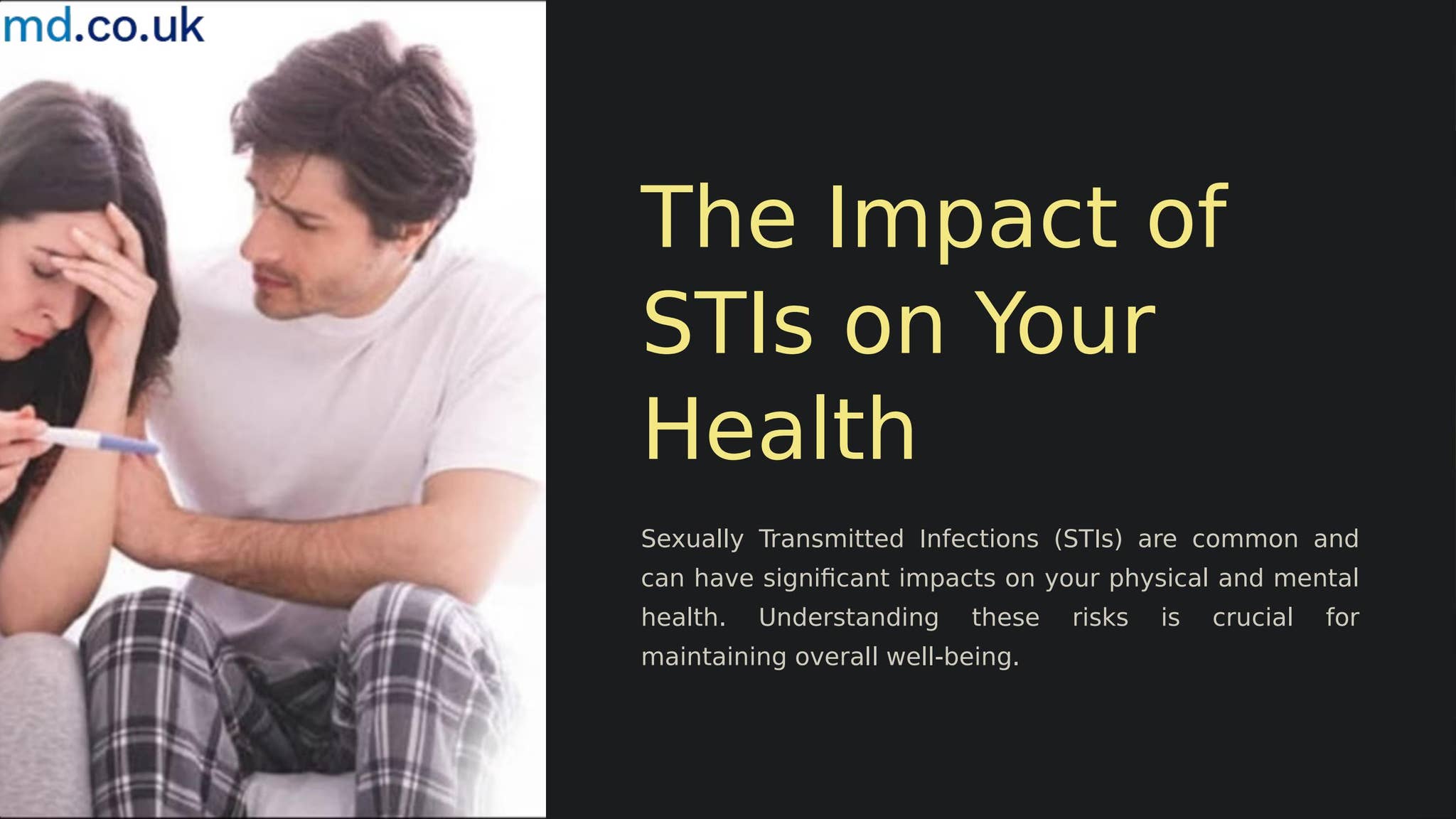 md.co.uk

The Impact of STIs on Your Health

Sexually Transmitted Infections (STIs) are common and can have significant impacts on your physical and mental health. Understanding these risks is crucial for maintaining overall well-being.